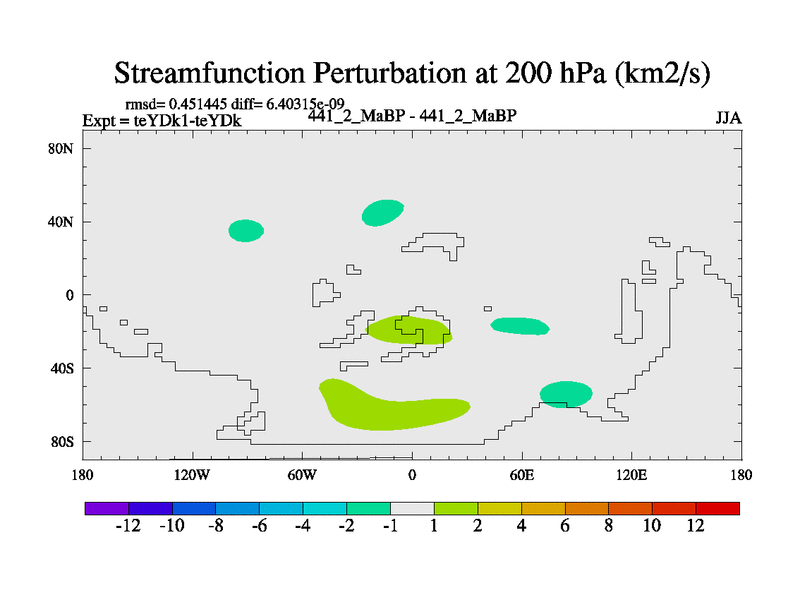 Streamfunction Perturbation at 200 hPa (km2/s)

rmsd= 0.451445 diff= 6.40315e-09
Expt = teYDk1-teYDk
441_2_MaBP - 441_2_MaBP
JJA

80N
40N
0
40S
80S

180
120W
60W
0
60E
120E
180

-12 -10 -8 -6 -4 -2 -1 1 2 4 6 8 10 12